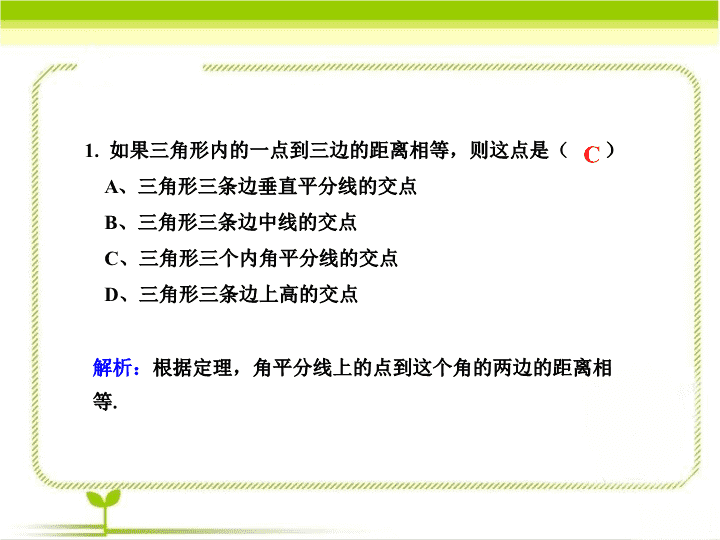 1. 如果三角形内的一点到三边的距离相等，则这点是（ C ）

A、三角形三条边垂直平分线的交点

B、三角形三条边中线的交点

C、三角形三个内角平分线的交点

D、三角形三条边上高的交点

解析：根据定理，角平分线上的点到这个角的两边的距离相等.